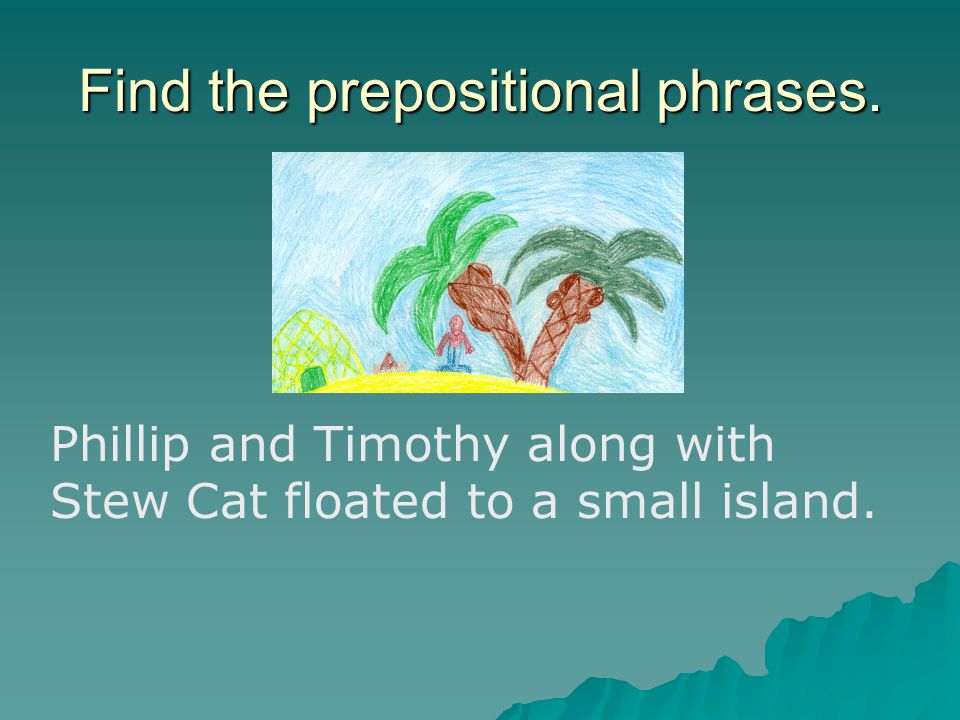 Find the prepositional phrases.

Phillip and Timothy along with Stew Cat floated to a small island.